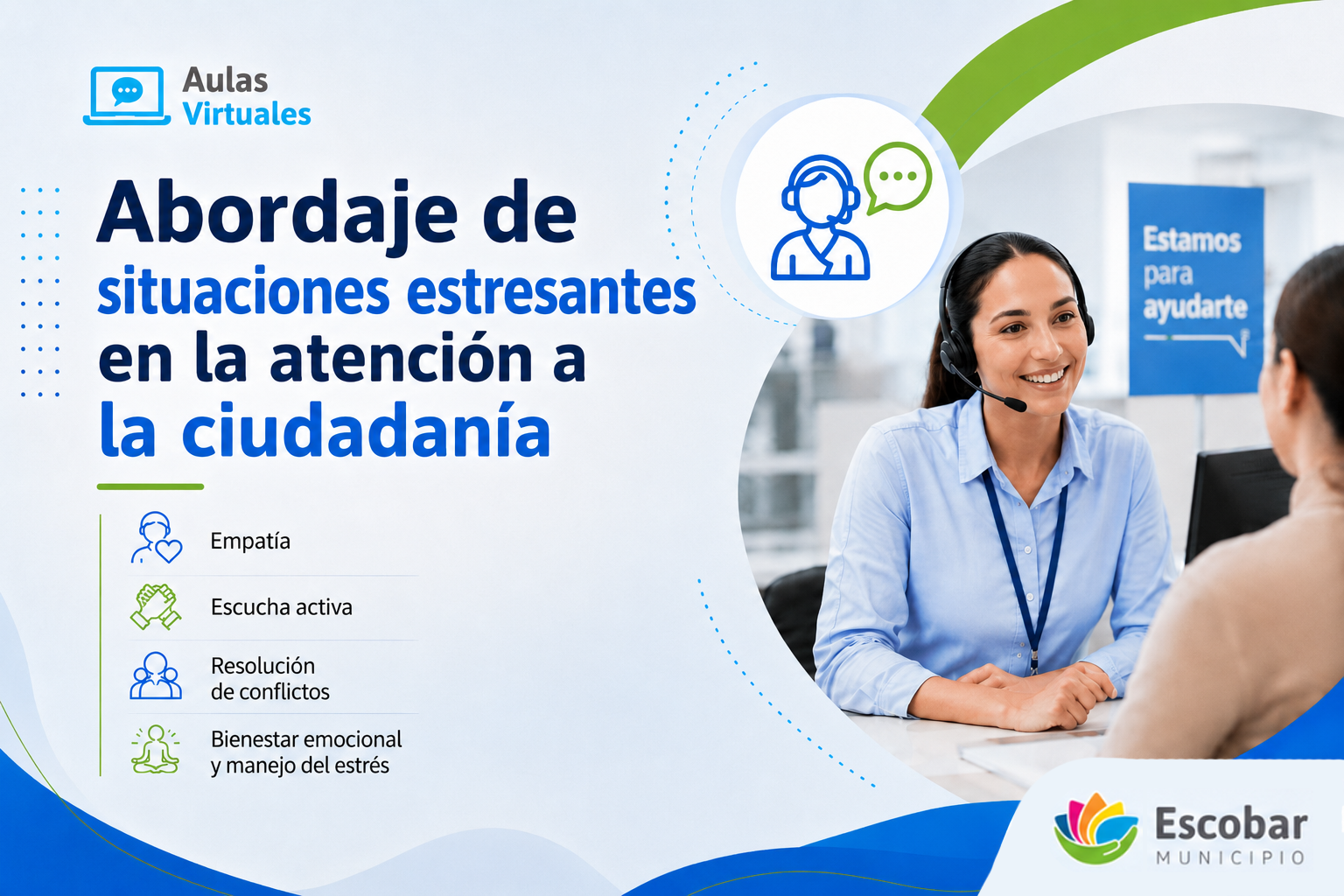 Aulas Virtuales

Abordaje de situaciones estresantes en la atención a la ciudadanía

Empatía

Escucha activa

Resolución de conflictos

Bienestar emocional y manejo del estrés

Estamos para ayudarte

Escobar MUNICIPIO